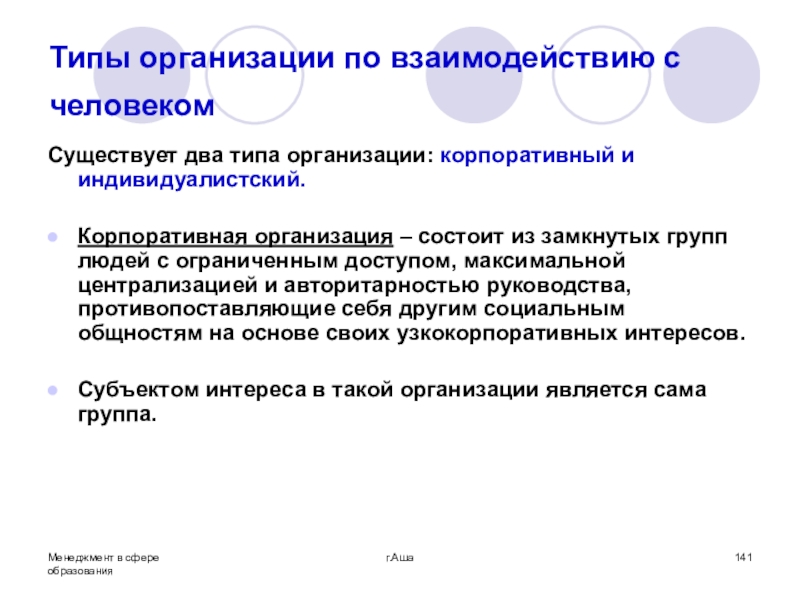 Типы организации по взаимодействию с человеком

Существует два типа организации: корпоративный и индивидуалистский.

Корпоративная организация – состоит из замкнутых групп людей с ограниченным доступом, максимальной централизацией и авторитарностью руководства, противопоставляющие себя другим социальным общностям на основе своих узкокорпоративных интересов.

Субъектом интереса в такой организации является сама группа.

Менеджмент в сфере образования

г.Аша

141